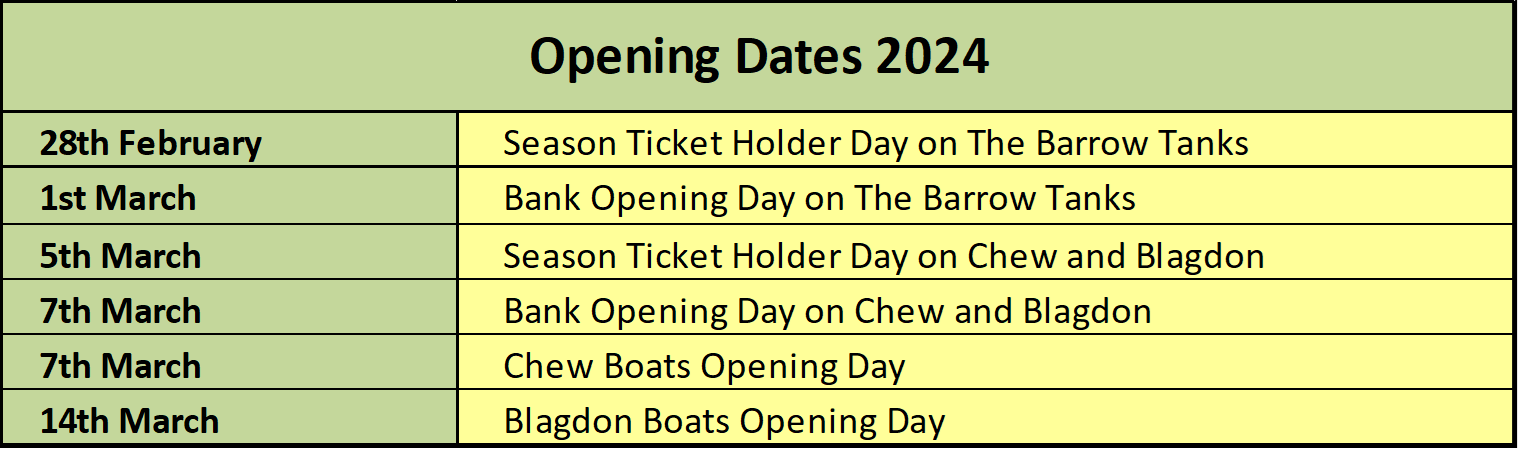 | Opening Dates 2024 | |
|---|---|
| 28th February | Season Ticket Holder Day on The Barrow Tanks |
| 1st March | Bank Opening Day on The Barrow Tanks |
| 5th March | Season Ticket Holder Day on Chew and Blagdon |
| 7th March | Bank Opening Day on Chew and Blagdon |
| 7th March | Chew Boats Opening Day |
| 14th March | Blagdon Boats Opening Day |